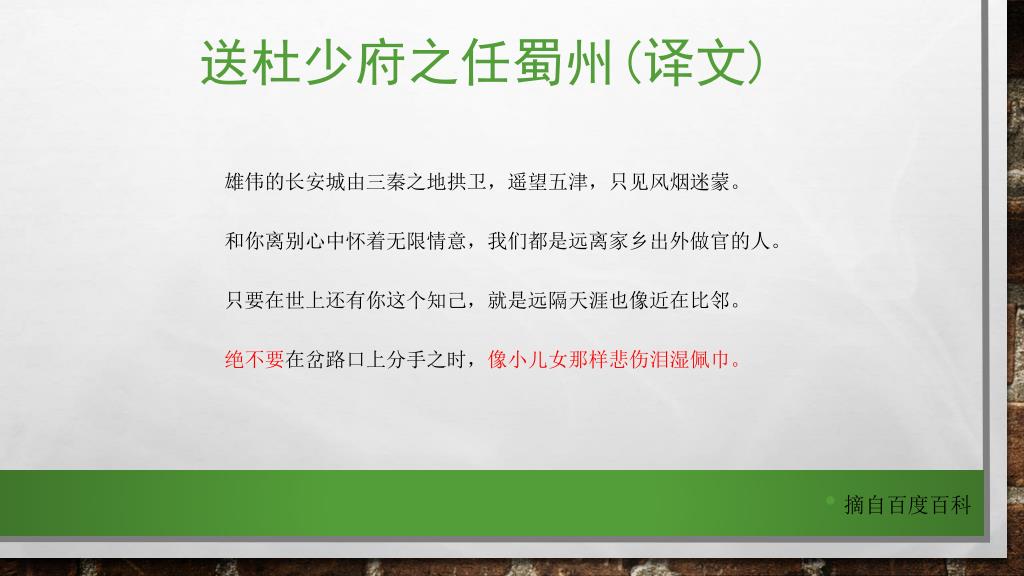 送杜少府之任蜀州(译文)

雄伟的长安城由三秦之地拱卫，遥望五津，只见风烟迷蒙。

和你离别心中怀着无限情意，我们都是远离家乡出外做官的人。

只要在世上还有你这个知己，就是远隔天涯也像近在比邻。

绝不要在岔路口上分手之时，像小儿女那样悲伤泪湿佩巾。

摘自百度百科